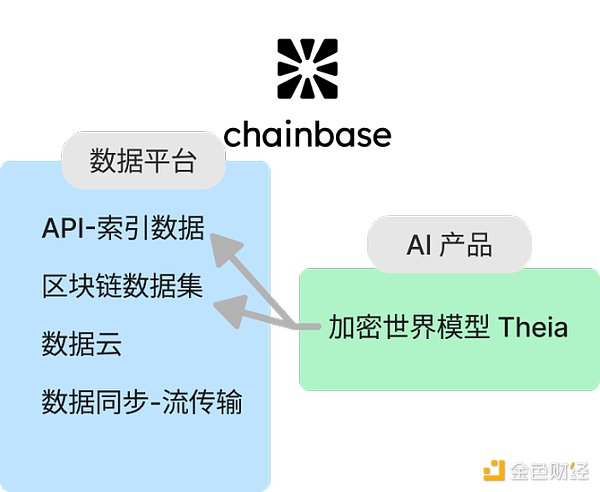 chainbase

数据平台

API-索引数据

区块链数据集

数据云

数据同步-流传输

AI 产品

加密世界模型 Theia

金色财经